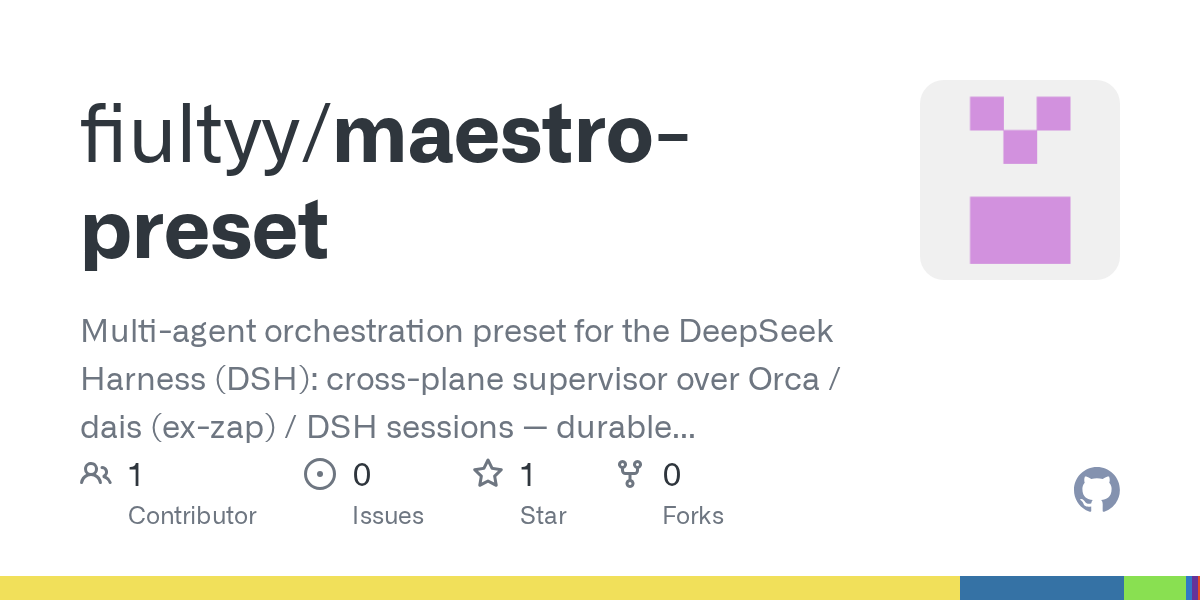 fiultyy/maestro-preset

Multi-agent orchestration preset for the DeepSeek Harness (DSH): cross-plane supervisor over Orca / dais (ex-zap) / DSH sessions — durable...

1 Contributor

0 Issues

1 Star

0 Forks